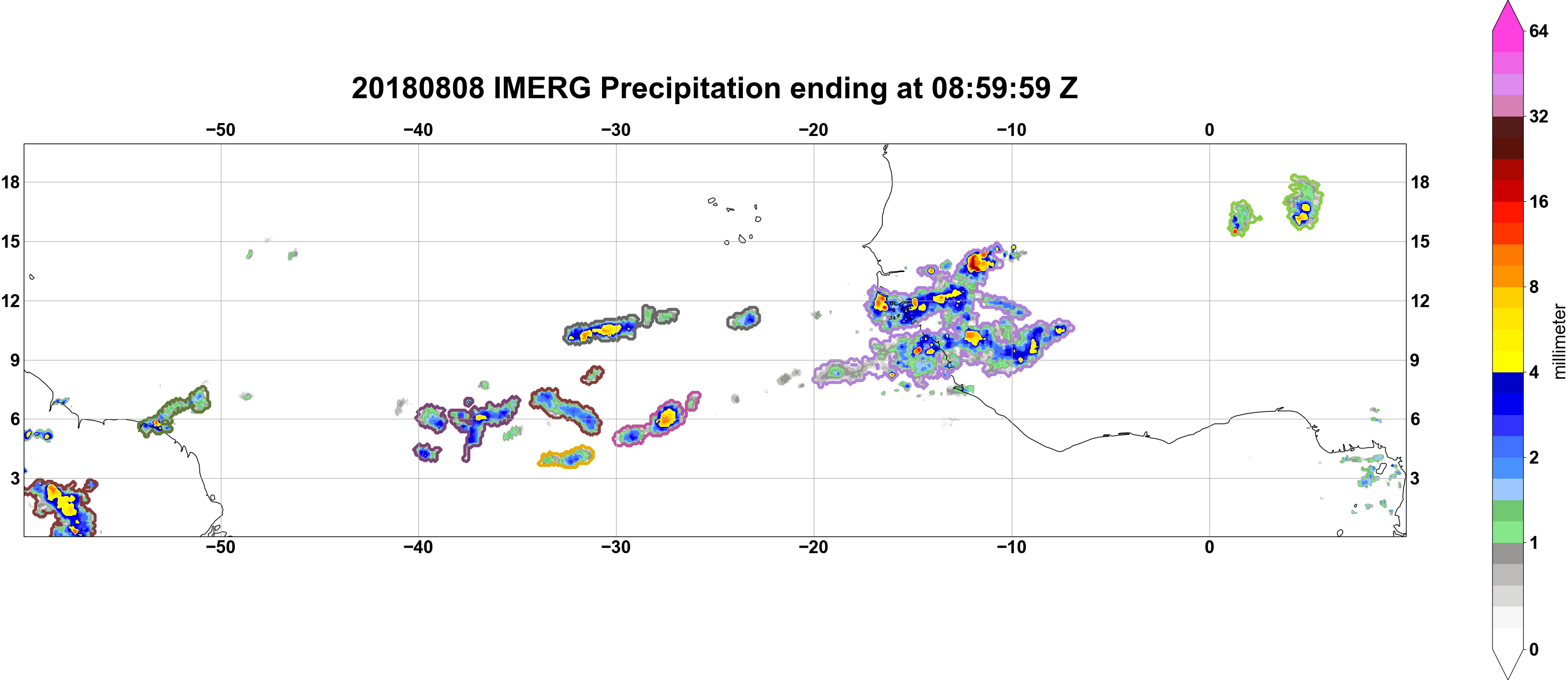 20180808 IMERG Precipitation ending at 08:59:59 Z

−50 −40 −30 −20 −10 0

18
15
12
9
6
3

18
15
12
9
6
3

−50 −40 −30 −20 −10 0

64
32
16
8
4
2
1
0
millimeter